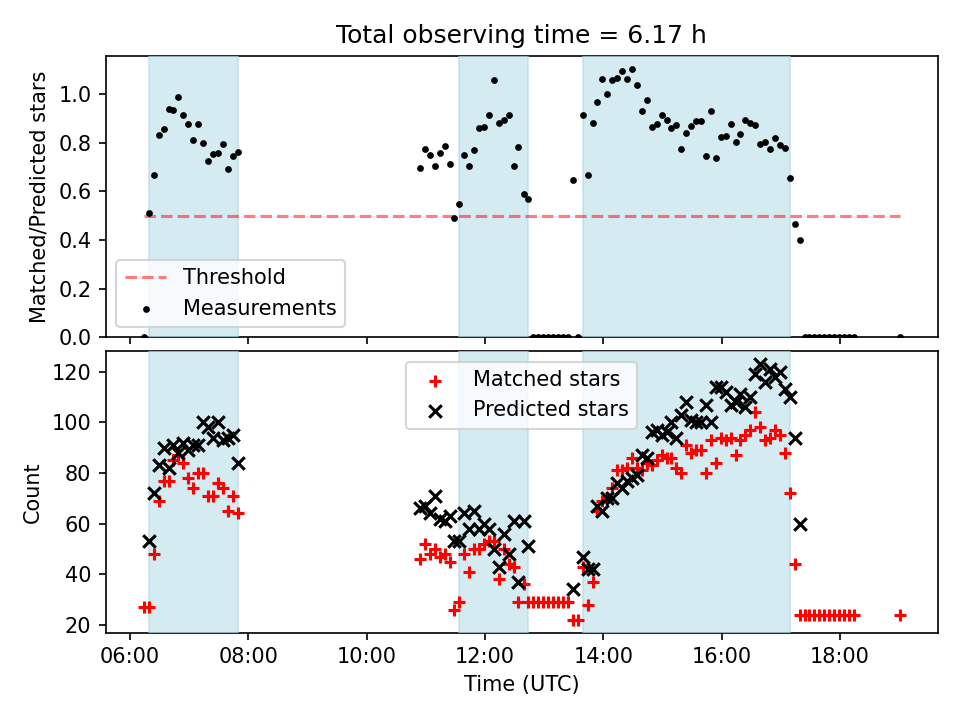 Total observing time = 6.17 h

Matched/Predicted stars

1.0
0.8
0.6
0.4
0.2
0.0

Threshold
Measurements

Count

120
100
80
60
40
20

Matched stars
Predicted stars

06:00
08:00
10:00
12:00
14:00
16:00
18:00

Time (UTC)